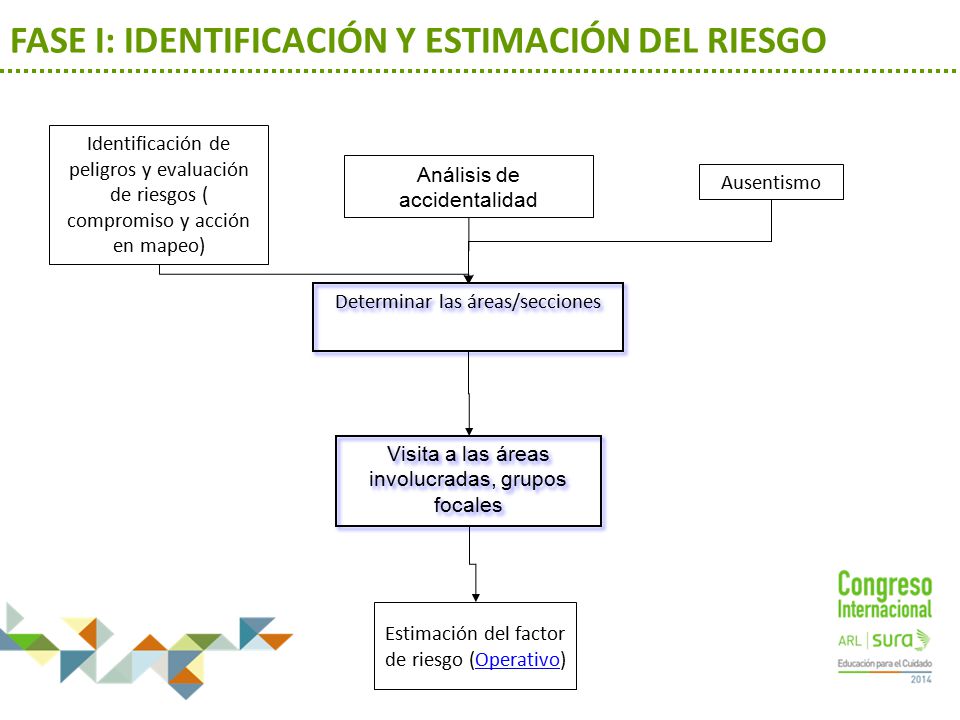 FASE I: IDENTIFICACIÓN Y ESTIMACIÓN DEL RIESGO

Identificación de peligros y evaluación de riesgos ( compromiso y acción en mapeo)

Análisis de accidentalidad

Ausentismo

Determinar las áreas/secciones

Visita a las áreas involucradas, grupos focales

Estimación del factor de riesgo (Operativo)

Congreso Internacional

ARL | sura

Educación para el Cuidado

2014